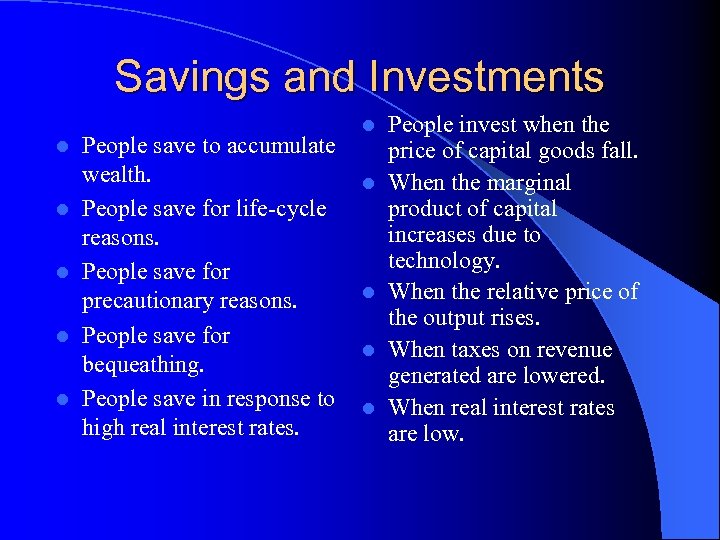 Savings and Investments

- People save to accumulate wealth.
- People save for life-cycle reasons.
- People save for precautionary reasons.
- People save for bequeathing.
- People save in response to high real interest rates.

- People invest when the price of capital goods fall.
- When the marginal product of capital increases due to technology.
- When the relative price of the output rises.
- When taxes on revenue generated are lowered.
- When real interest rates are low.